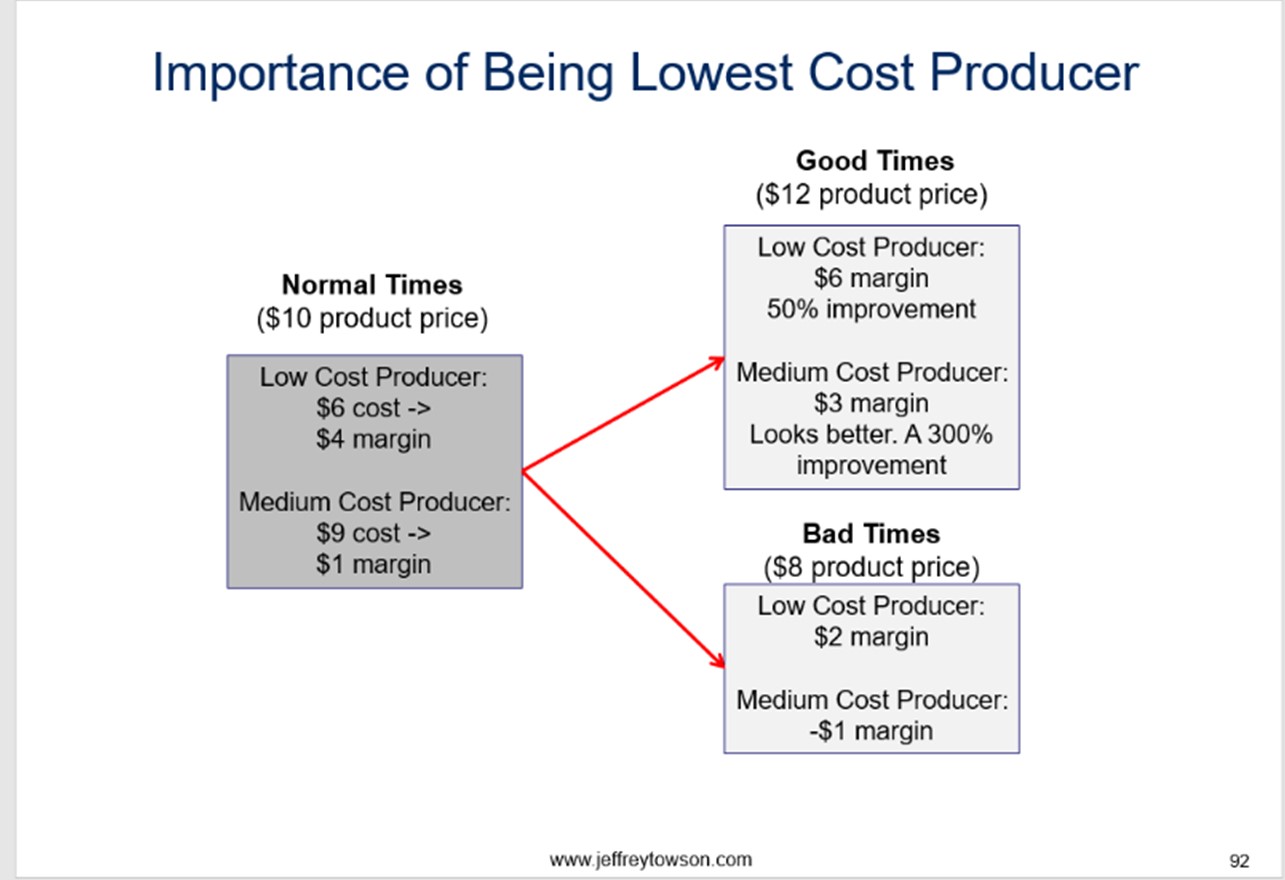 Importance of Being Lowest Cost Producer

Normal Times
(\$10 product price)

Low Cost Producer:
\$6 cost ->
\$4 margin

Medium Cost Producer:
\$9 cost ->
\$1 margin

Good Times
(\$12 product price)

Low Cost Producer:
\$6 margin
50% improvement

Medium Cost Producer:
\$3 margin
Looks better. A 300% improvement

Bad Times
(\$8 product price)

Low Cost Producer:
\$2 margin

Medium Cost Producer:
-\$1 margin

www.jeffreytowson.com

92